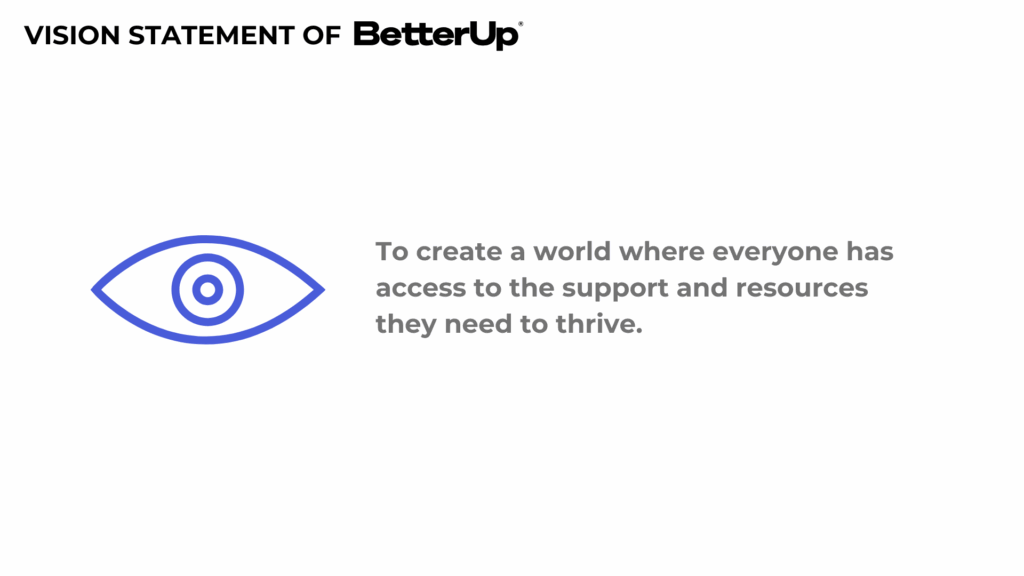 VISION STATEMENT OF BetterUp®

To create a world where everyone has access to the support and resources they need to thrive.